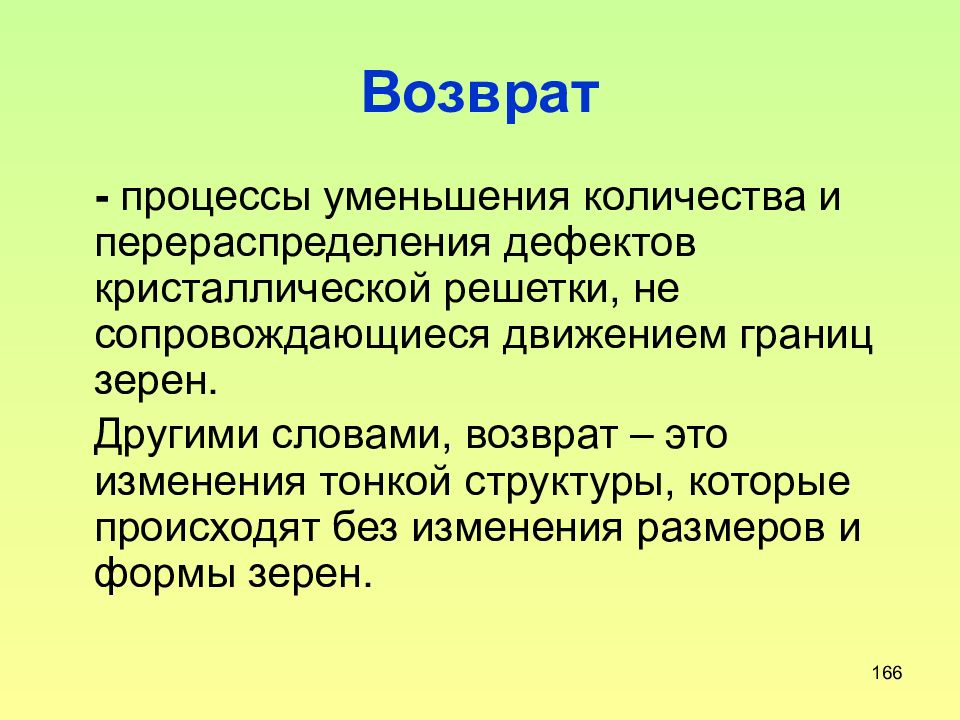 Возврат

- процессы уменьшения количества и перераспределения дефектов кристаллической решетки, не сопровождающиеся движением границ зерен.

Другими словами, возврат – это изменения тонкой структуры, которые происходят без изменения размеров и формы зерен.

166